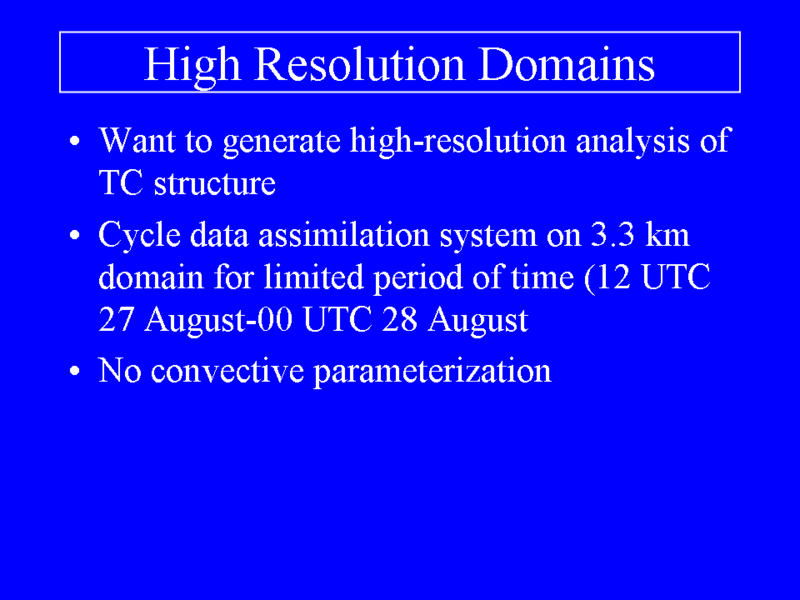 High Resolution Domains

• Want to generate high-resolution analysis of TC structure

• Cycle data assimilation system on 3.3 km domain for limited period of time (12 UTC 27 August-00 UTC 28 August

• No convective parameterization